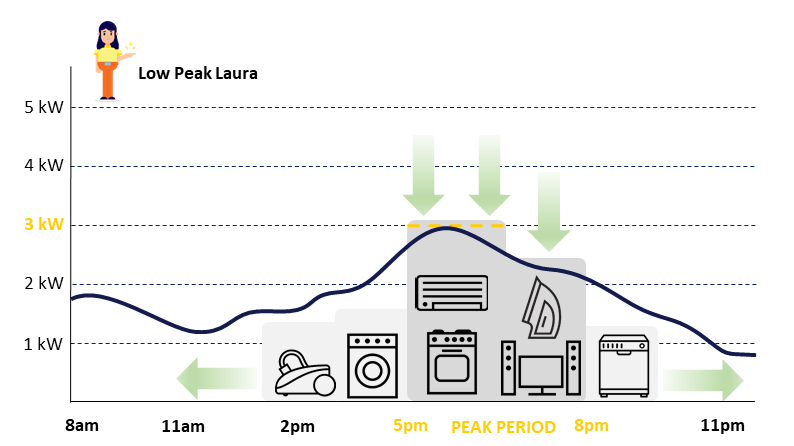 Low Peak Laura

5 kW
4 kW
3 kW
2 kW
1 kW

8am
11am
2pm
5pm
PEAK PERIOD
8pm
11pm